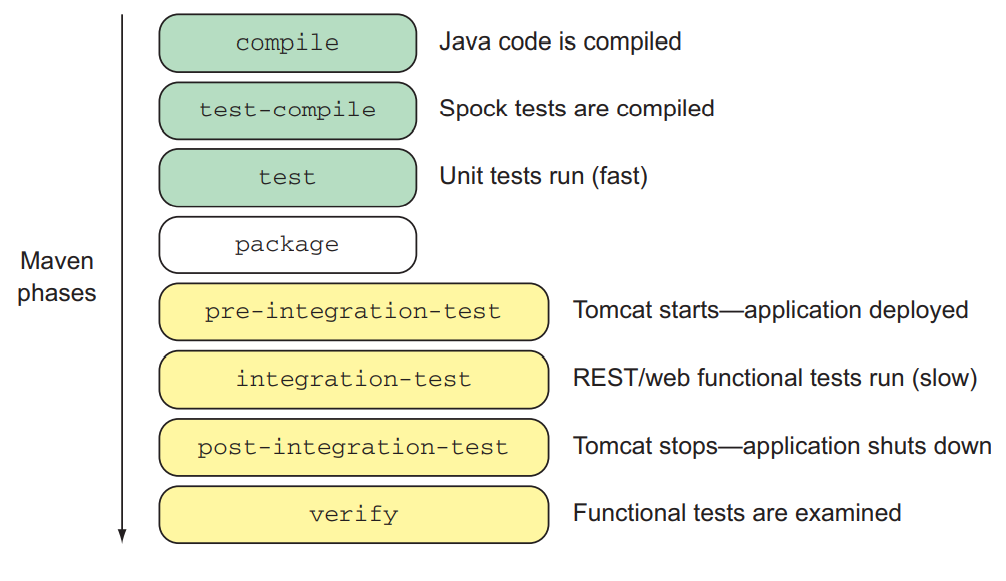 Maven phases

compile
Java code is compiled

test-compile
Spock tests are compiled

test
Unit tests run (fast)

package

pre-integration-test
Tomcat starts—application deployed

integration-test
REST/web functional tests run (slow)

post-integration-test
Tomcat stops—application shuts down

verify
Functional tests are examined